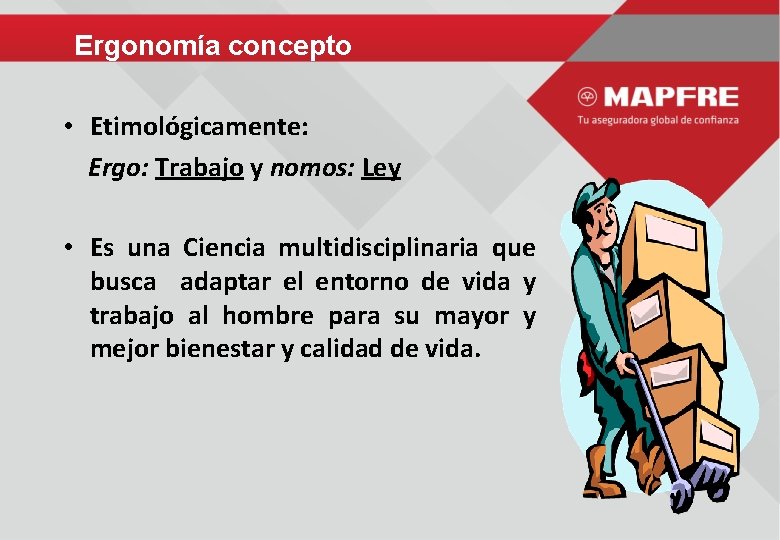 Ergonomía concepto

MAPFRE
Tu aseguradora global de confianza

• Etimológicamente:
Ergo: Trabajo y nomos: Ley

• Es una Ciencia multidisciplinaria que busca adaptar el entorno de vida y trabajo al hombre para su mayor y mejor bienestar y calidad de vida.